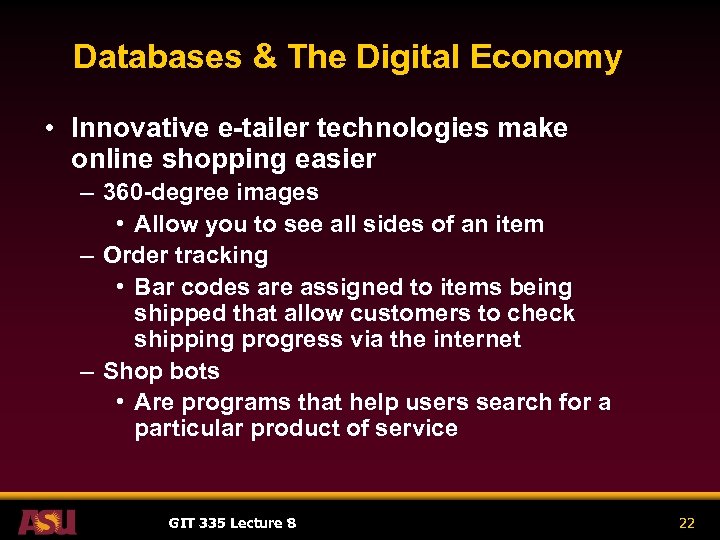 Databases & The Digital Economy

• Innovative e-tailer technologies make online shopping easier
– 360-degree images
• Allow you to see all sides of an item
– Order tracking
• Bar codes are assigned to items being shipped that allow customers to check shipping progress via the internet
– Shop bots
• Are programs that help users search for a particular product of service

ASU

GIT 335 Lecture 8

22